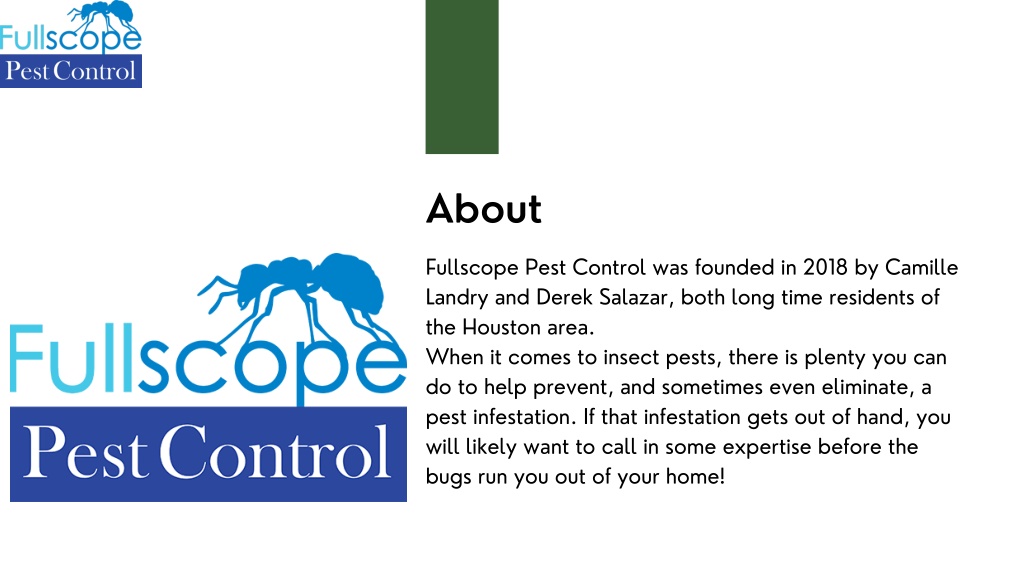 Fullscope
Pest Control

About

Fullscope Pest Control was founded in 2018 by Camille Landry and Derek Salazar, both long time residents of the Houston area.
When it comes to insect pests, there is plenty you can do to help prevent, and sometimes even eliminate, a pest infestation. If that infestation gets out of hand, you will likely want to call in some expertise before the bugs run you out of your home!

Fullscope
Pest Control